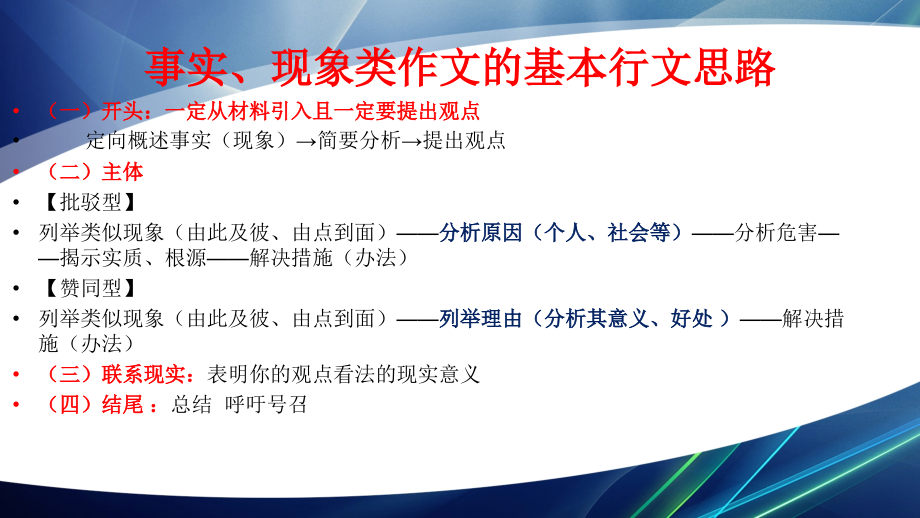 事实、现象类作文的基本行文思路

• （一）开头：一定从材料引入且一定要提出观点
• 定向概述事实（现象）→简要分析→提出观点
• （二）主体
• 【批驳型】
• 列举类似现象（由此及彼、由点到面）——分析原因（个人、社会等）——分析危害——揭示实质、根源——解决措施（办法）
• 【赞同型】
• 列举类似现象（由此及彼、由点到面）——列举理由（分析其意义、好处 ）——解决措施（办法）
• （三）联系现实：表明你的观点看法的现实意义
• （四）结尾 ：总结 呼吁号召